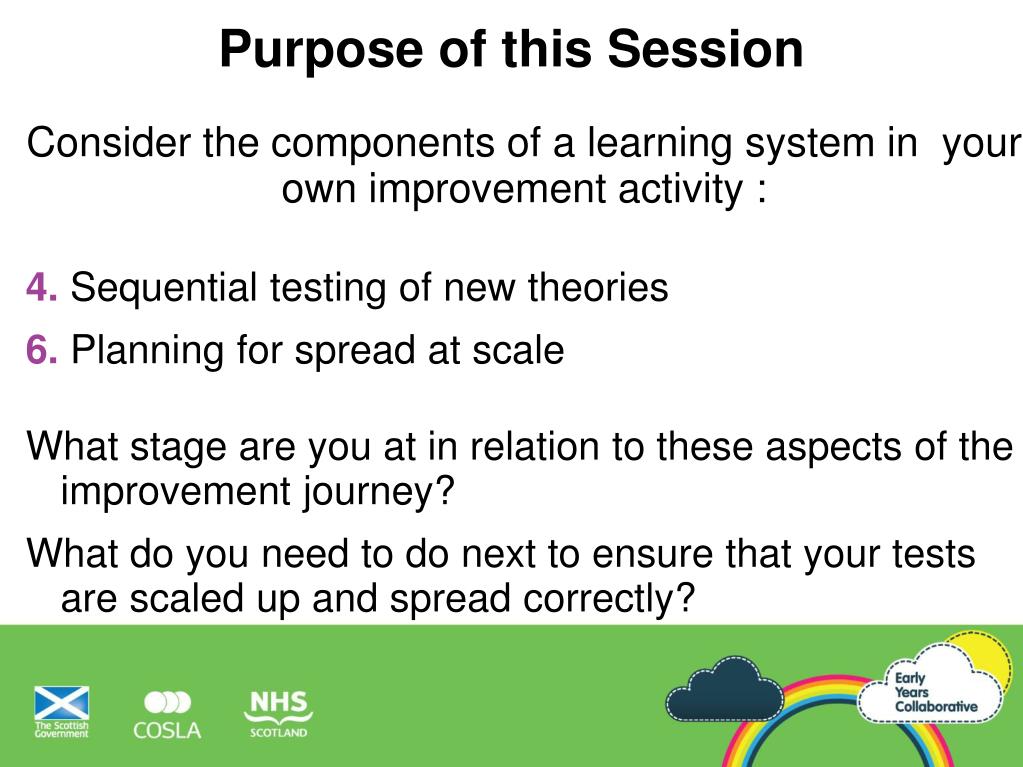 Purpose of this Session

Consider the components of a learning system in your own improvement activity :

4. Sequential testing of new theories

6. Planning for spread at scale

What stage are you at in relation to these aspects of the improvement journey?

What do you need to do next to ensure that your tests are scaled up and spread correctly?

The Scottish Government

COSLA

NHS SCOTLAND

Early Years Collaborative